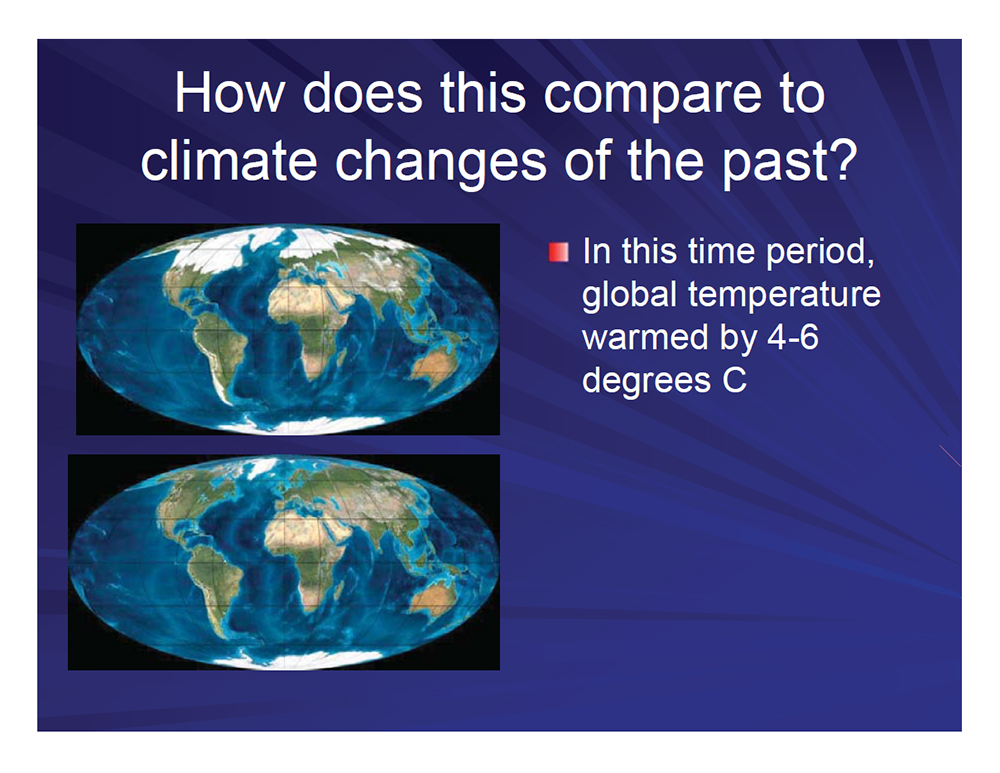 How does this compare to climate changes of the past?

In this time period, global temperature warmed by 4-6 degrees C